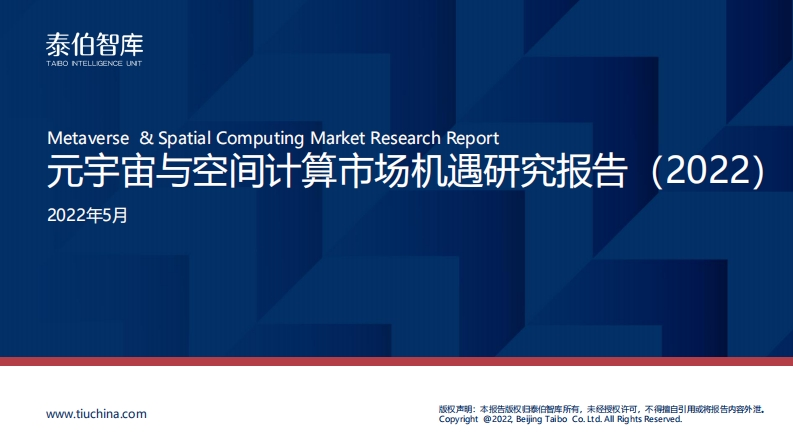 泰伯智库
TAIBO INTELLIGENCE UNIT

Metaverse & Spatial Computing Market Research Report
元宇宙与空间计算市场机遇研究报告（2022）
2022年5月

www.tiuchina.com

版权声明：本报告版权归泰伯智库所有，未经授权许可，不得擅自引用或将报告内容外泄。
Copyright @2022, Beijing Taibo Co. Ltd. All Rights Reserved.